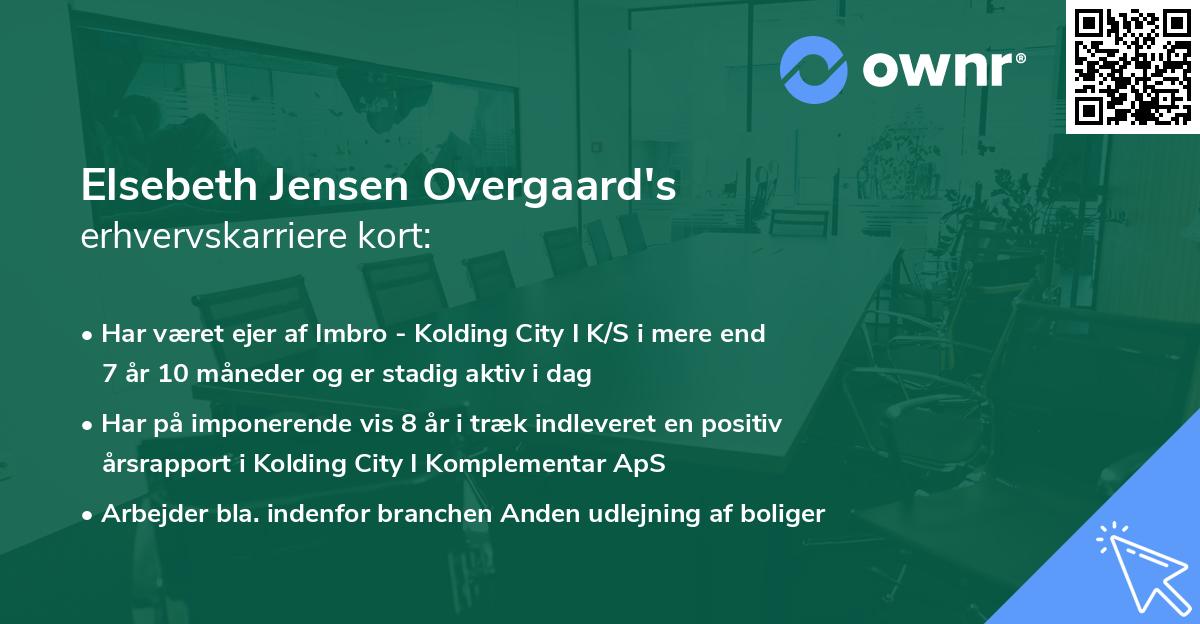 ownr®

Elsebeth Jensen Overgaard's
erhvervskarriere kort:

• Har været ejer af Imbro - Kolding City I K/S i mere end 7 år 10 måneder og er stadig aktiv i dag
• Har på imponerende vis 8 år i træk indleveret en positiv årsrapport i Kolding City I Komplementar ApS
• Arbejder bla. indenfor branchen Anden udlejning af boliger